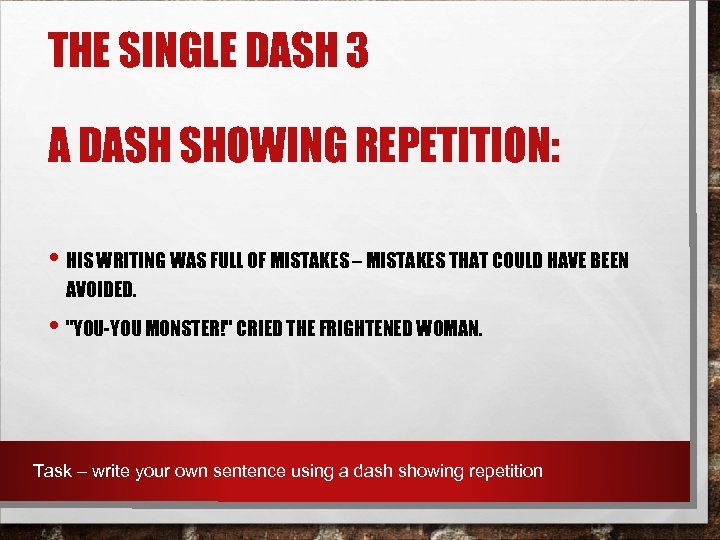 THE SINGLE DASH 3

A DASH SHOWING REPETITION:

• HIS WRITING WAS FULL OF MISTAKES – MISTAKES THAT COULD HAVE BEEN AVOIDED.

• "YOU-YOU MONSTER!" CRIED THE FRIGHTENED WOMAN.

Task – write your own sentence using a dash showing repetition